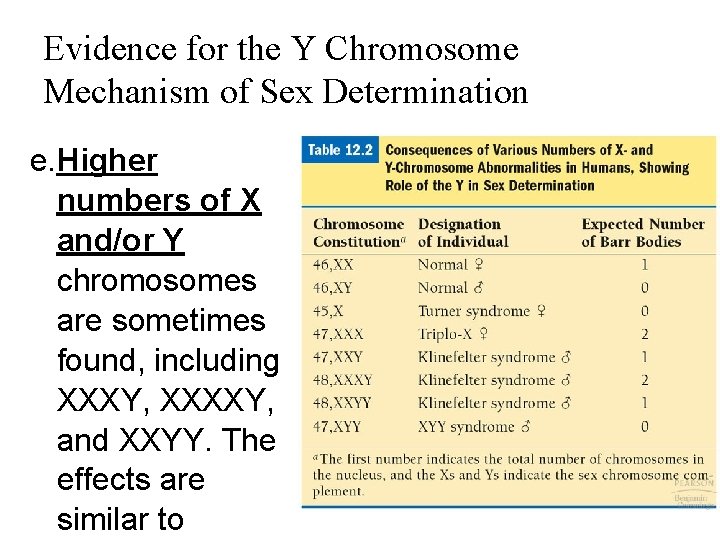 Evidence for the Y Chromosome Mechanism of Sex Determination

e. Higher numbers of X and/or Y chromosomes are sometimes found, including XXXY, XXXXY, and XXYY. The effects are similar to

Table 12.2 Consequences of Various Numbers of X- and Y-Chromosome Abnormalities in Humans, Showing Role of the Y in Sex Determination

| Chromosome Constitution$^a$ | Designation of Individual | Expected Number of Barr Bodies |
|---|---|---|
| 46,XX | Normal ♀ | 1 |
| 46,XY | Normal ♂ | 0 |
| 45,X | Turner syndrome ♀ | 0 |
| 47,XXX | Triplo-X ♀ | 2 |
| 47,XXY | Klinefelter syndrome ♂ | 1 |
| 48,XXXY | Klinefelter syndrome ♂ | 2 |
| 48,XXYY | Klinefelter syndrome ♂ | 1 |
| 47,XYY | XYY syndrome ♂ | 0 |

$^a$The first number indicates the total number of chromosomes in the nucleus, and the Xs and Ys indicate the sex chromosome complement.

PEARSON Benjamin Cummings